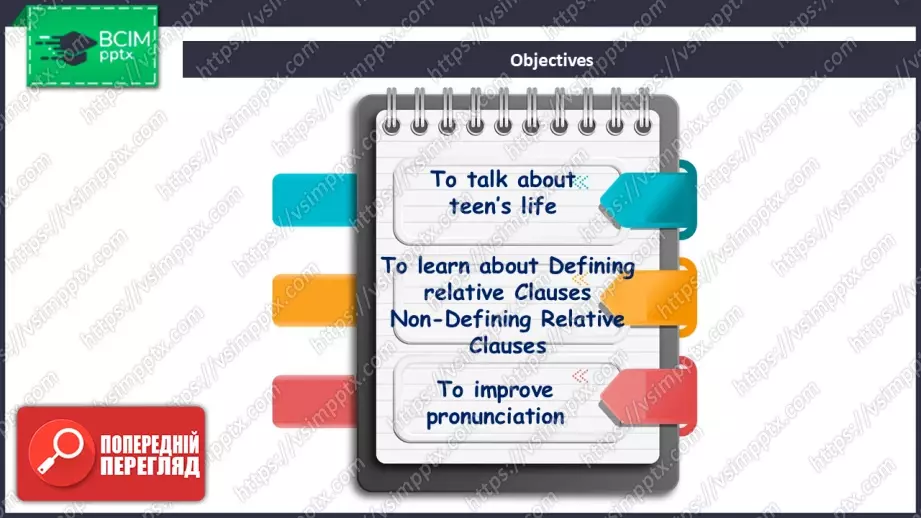 ВСІМ
pptx

Objectives

To talk about teen's life

To learn about Defining relative Clauses Non-Defining Relative Clauses

To improve pronunciation

ПОПЕРЕДНІЙ ПЕРЕГЛЯД

https://vsimpptx.com